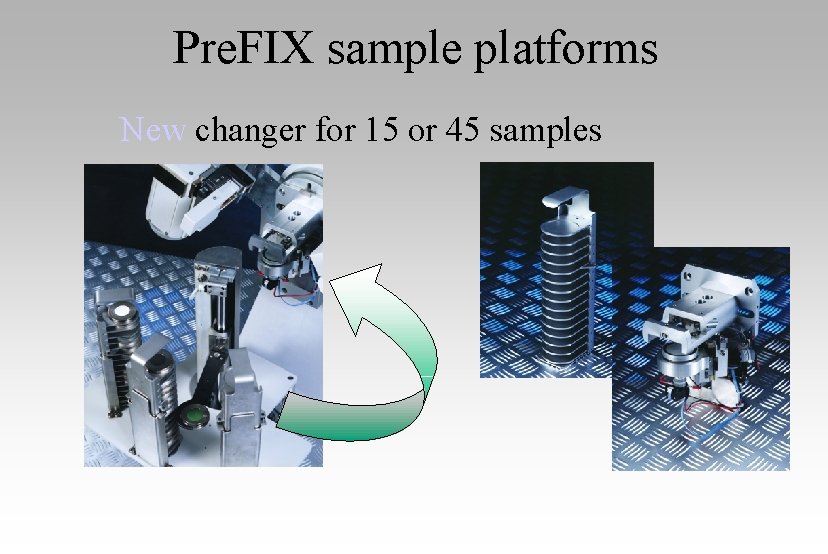 PreFIX sample platforms

New changer for 15 or 45 samples